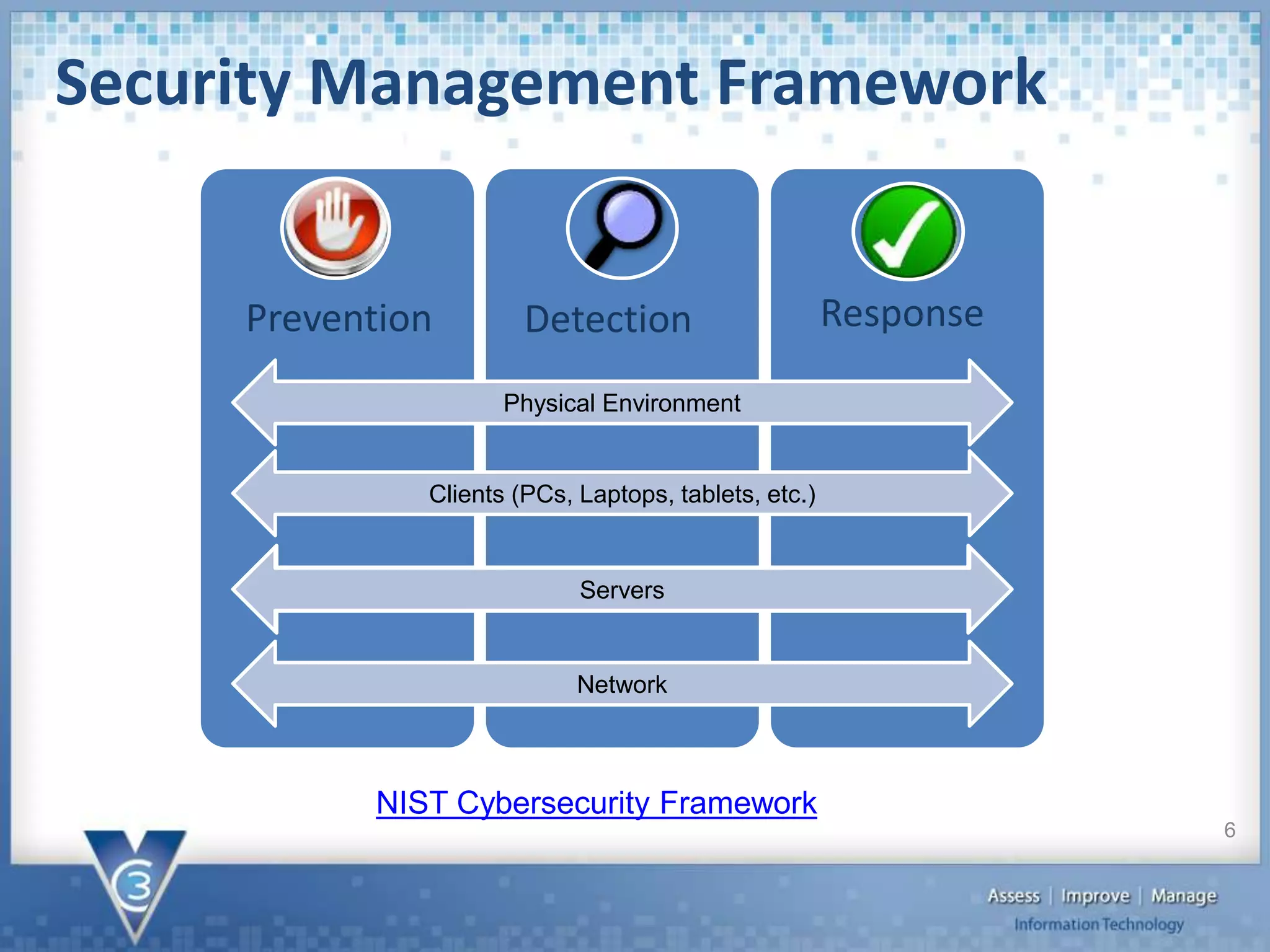 Security Management Framework

Prevention

Detection

Response

Physical Environment

Clients (PCs, Laptops, tablets, etc.)

Servers

Network

NIST Cybersecurity Framework

6

3

Assess | Improve | Manage
Information Technology